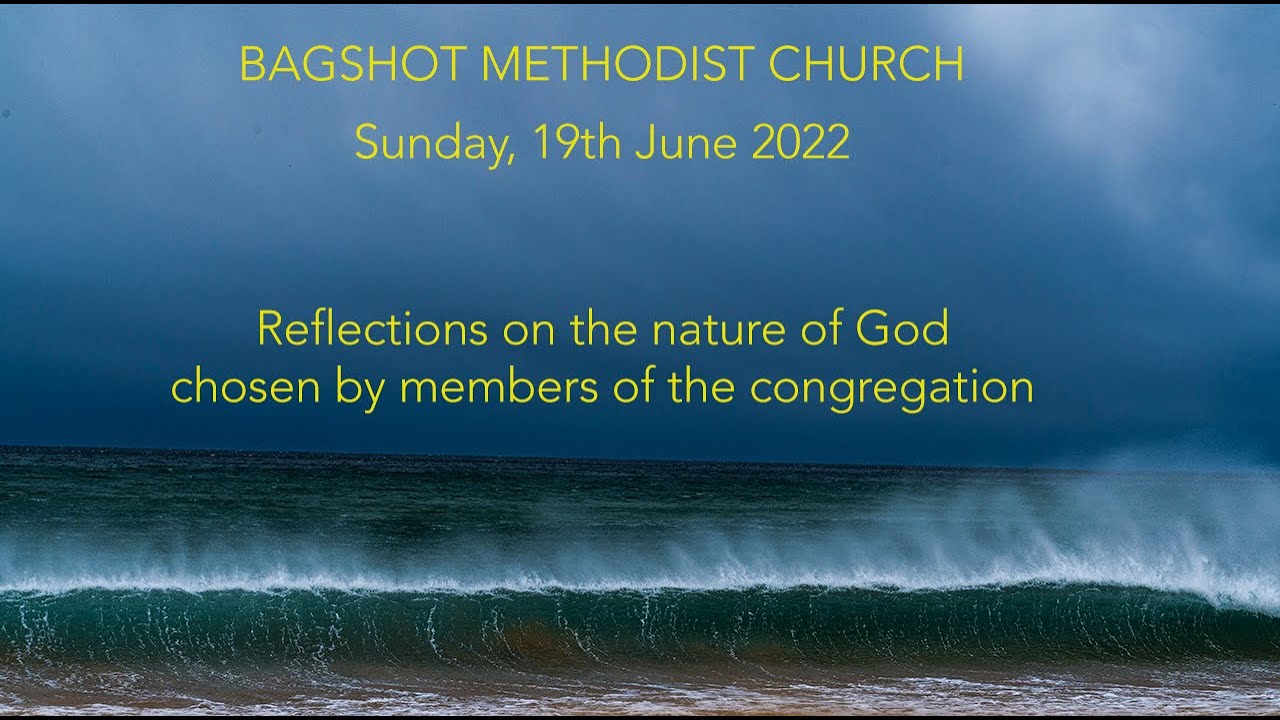 BAGSHOT METHODIST CHURCH
Sunday, 19th June 2022

Reflections on the nature of God chosen by members of the congregation